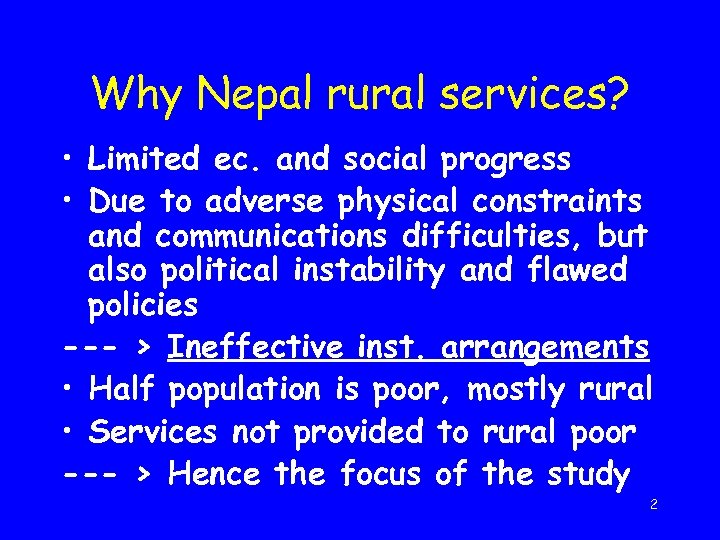 Why Nepal rural services?

• Limited ec. and social progress
• Due to adverse physical constraints and communications difficulties, but also political instability and flawed policies
--- > Ineffective inst. arrangements
• Half population is poor, mostly rural
• Services not provided to rural poor
--- > Hence the focus of the study

2